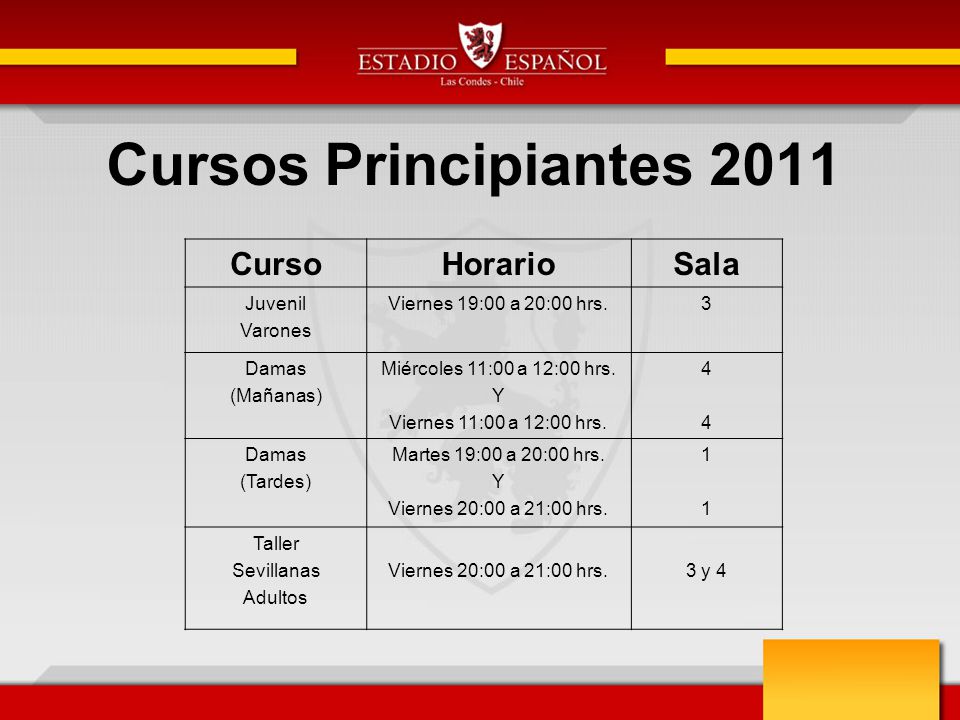 ESTADIO ESPAÑOL
Las Condes - Chile

Cursos Principiantes 2011

| Curso | Horario | Sala |
|---|---|---|
| Juvenil Varones | Viernes 19:00 a 20:00 hrs. | 3 |
| Damas (Mañanas) | Miércoles 11:00 a 12:00 hrs. Y Viernes 11:00 a 12:00 hrs. | 4 4 |
| Damas (Tardes) | Martes 19:00 a 20:00 hrs. Y Viernes 20:00 a 21:00 hrs. | 1 1 |
| Taller Sevillanas Adultos | Viernes 20:00 a 21:00 hrs. | 3 y 4 |